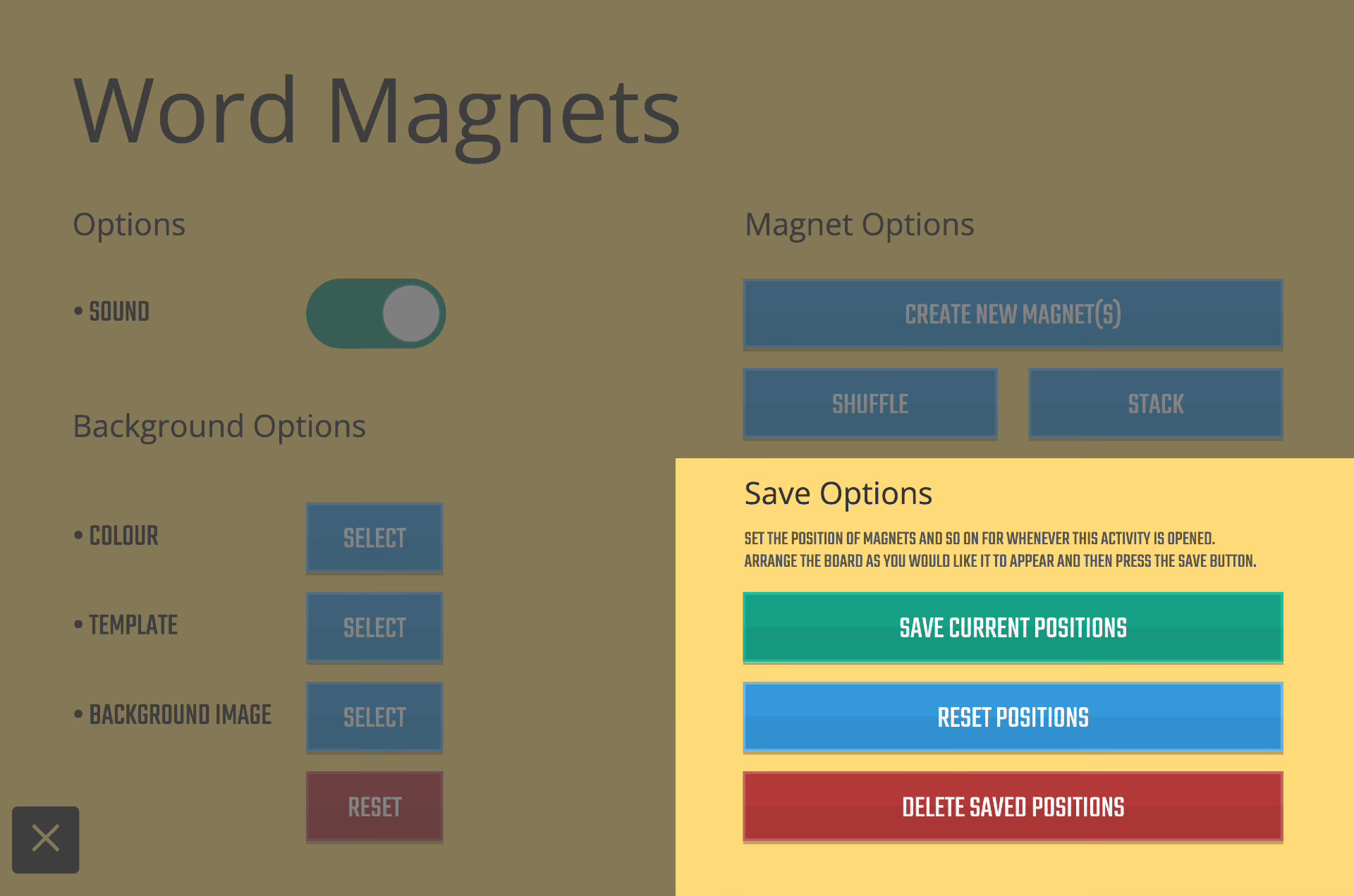 Word Magnets

Options

• SOUND

Background Options

• COLOUR SELECT

• TEMPLATE SELECT

• BACKGROUND IMAGE SELECT

RESET

Magnet Options

CREATE NEW MAGNET(S)

SHUFFLE

STACK

Save Options

SET THE POSITION OF MAGNETS AND SO ON FOR WHENEVER THIS ACTIVITY IS OPENED. ARRANGE THE BOARD AS YOU WOULD LIKE IT TO APPEAR AND THEN PRESS THE SAVE BUTTON.

SAVE CURRENT POSITIONS

RESET POSITIONS

DELETE SAVED POSITIONS